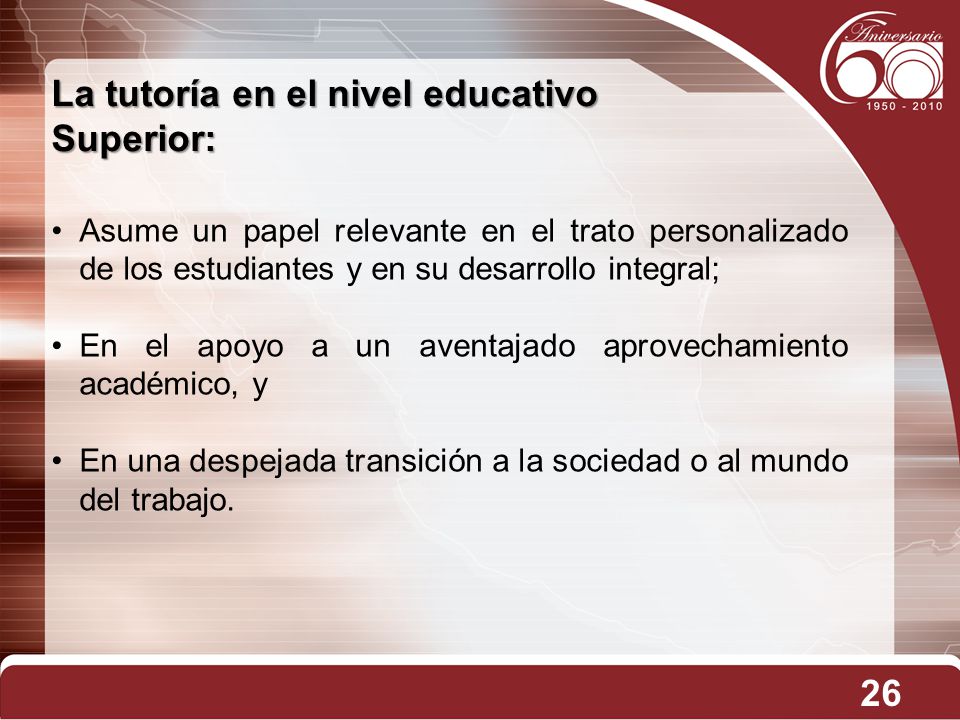 Aniversario
60
1950 - 2010

La tutoría en el nivel educativo Superior:

• Asume un papel relevante en el trato personalizado de los estudiantes y en su desarrollo integral;

• En el apoyo a un aventajado aprovechamiento académico, y

• En una despejada transición a la sociedad o al mundo del trabajo.

26